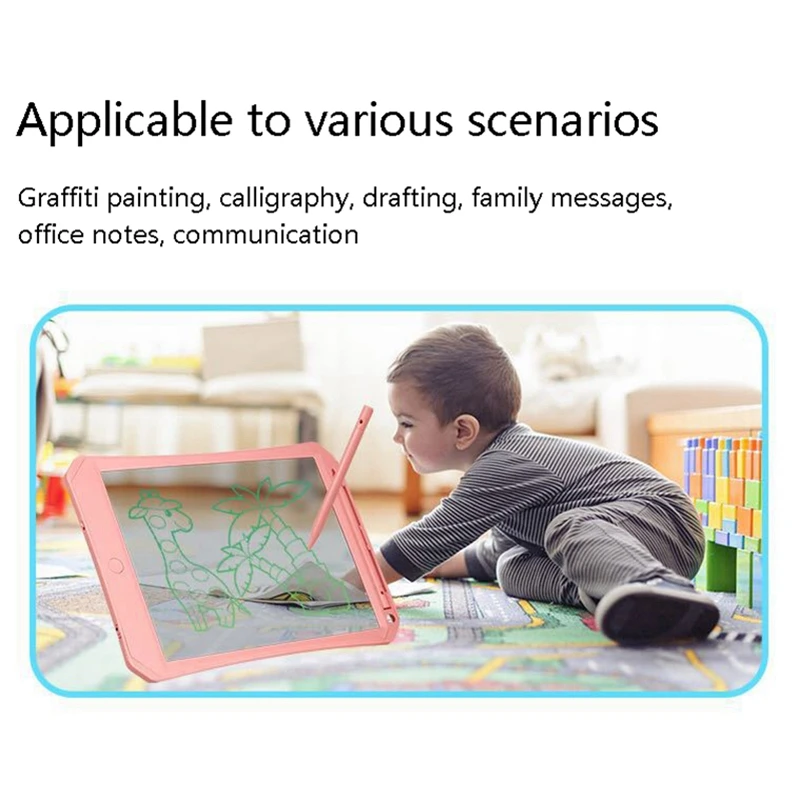 Applicable to various scenarios

Graffiti painting, calligraphy, drafting, family messages, office notes, communication